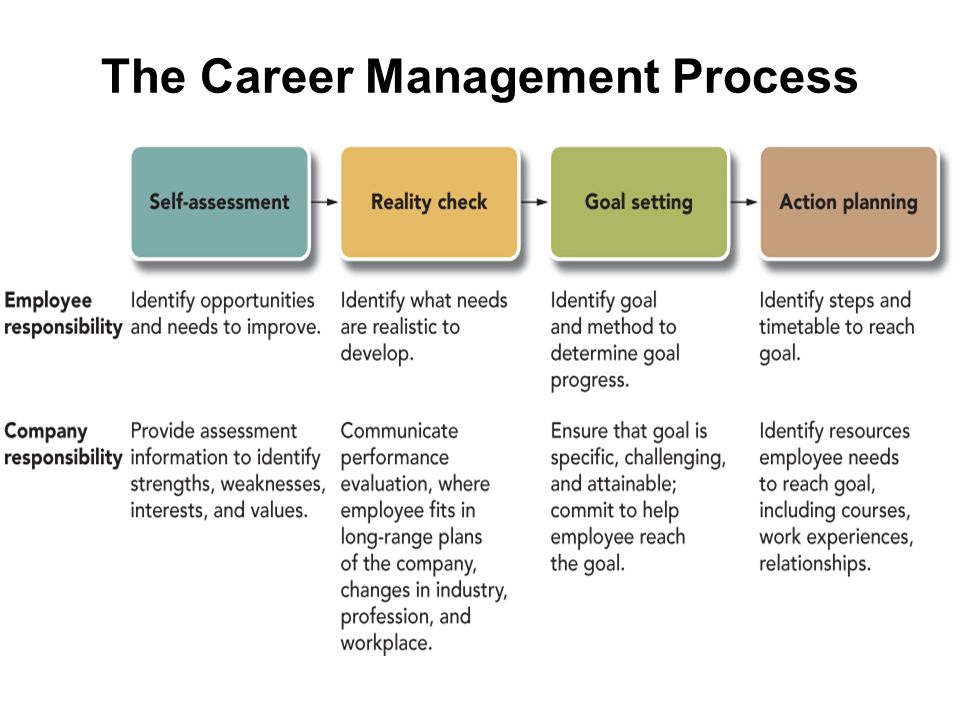 The Career Management Process

| | Self-assessment | Reality check | Goal setting | Action planning |
|---|---|---|---|---|
| Employee responsibility | Identify opportunities and needs to improve. | Identify what needs are realistic to develop. | Identify goal and method to determine goal progress. | Identify steps and timetable to reach goal. |
| Company responsibility | Provide assessment information to identify strengths, weaknesses, interests, and values. | Communicate performance evaluation, where employee fits in long-range plans of the company, changes in industry, profession, and workplace. | Ensure that goal is specific, challenging, and attainable; commit to help employee reach the goal. | Identify resources employee needs to reach goal, including courses, work experiences, relationships. |